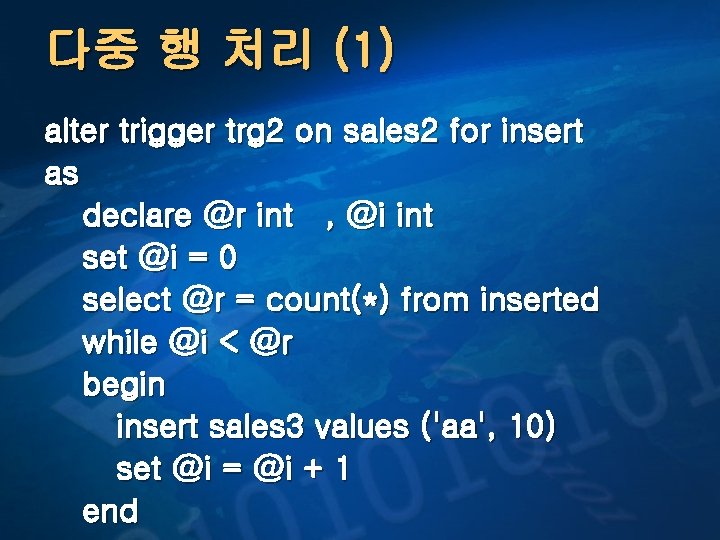 다중 행 처리 (1)

alter trigger trg2 on sales2 for insert
as
declare @r int , @i int
set @i = 0
select @r = count(*) from inserted
while @i < @r
begin
insert sales3 values ('aa', 10)
set @i = @i + 1
end